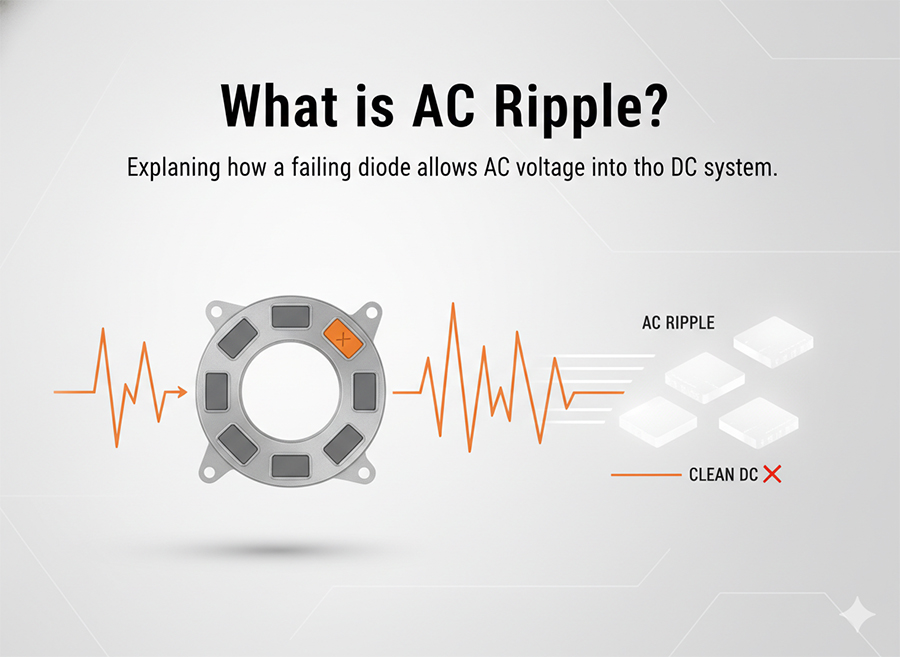 What is AC Ripple?

Explaning how a failing diode allows AC voltage into tho DC system.

AC RIPPLE

CLEAN DC